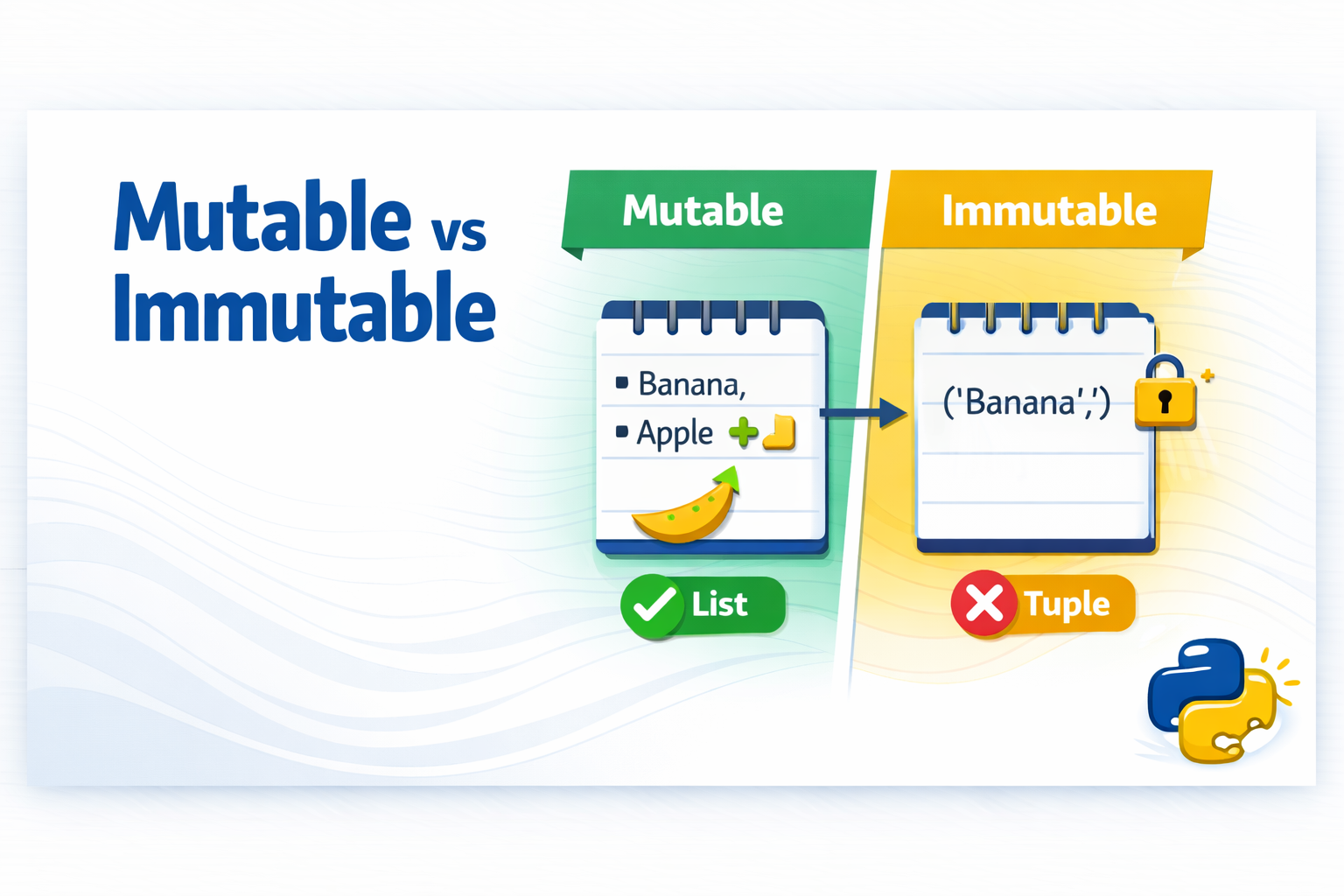 Mutable vs Immutable

Mutable

Immutable

Banana,
Apple

('Banana',')

List

Tuple